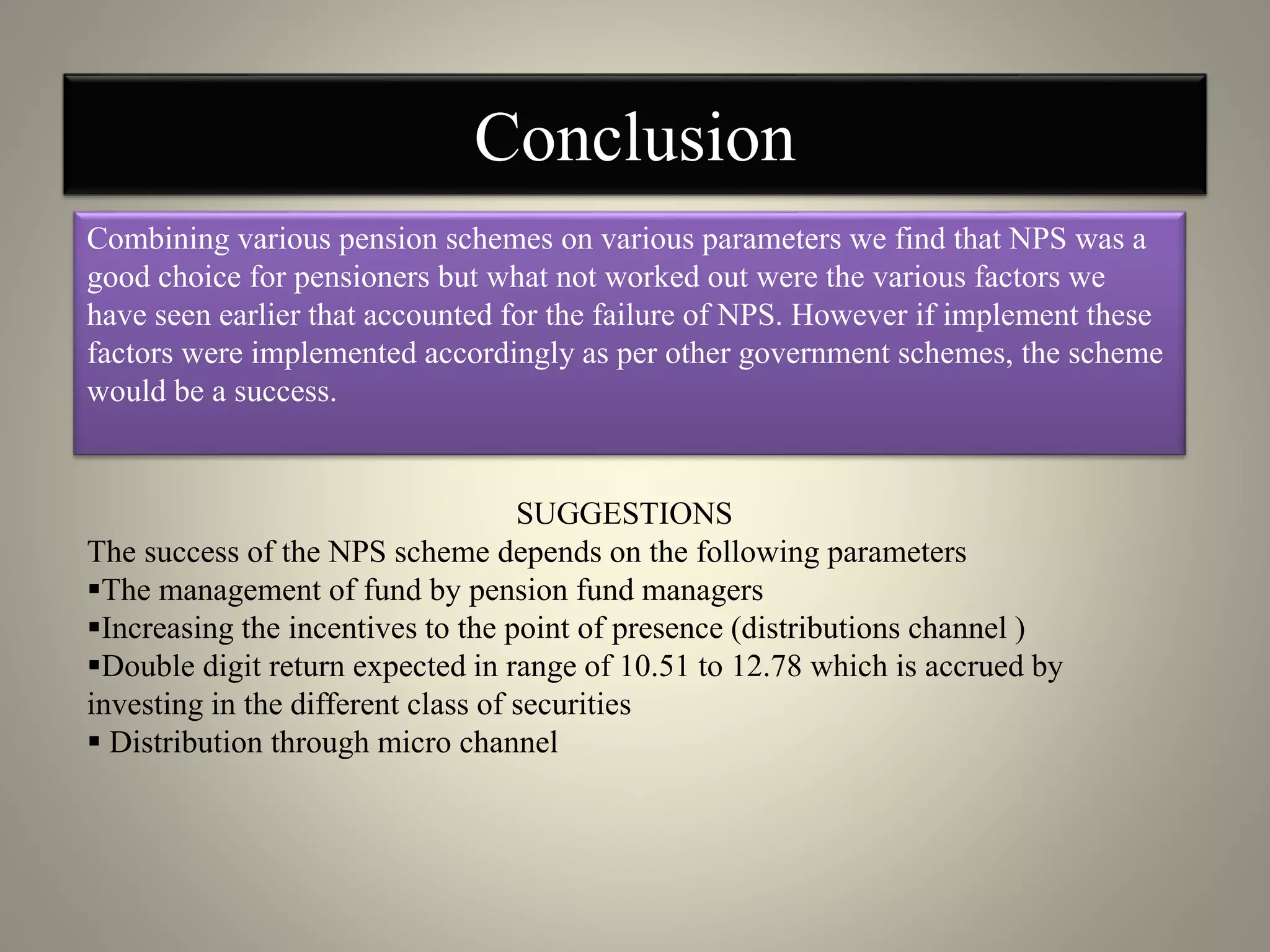 Conclusion

Combining various pension schemes on various parameters we find that NPS was a good choice for pensioners but what not worked out were the various factors we have seen earlier that accounted for the failure of NPS. However if implement these factors were implemented accordingly as per other government schemes, the scheme would be a success.

SUGGESTIONS

The success of the NPS scheme depends on the following parameters
▪The management of fund by pension fund managers
▪Increasing the incentives to the point of presence (distributions channel )
▪Double digit return expected in range of 10.51 to 12.78 which is accrued by investing in the different class of securities
▪ Distribution through micro channel